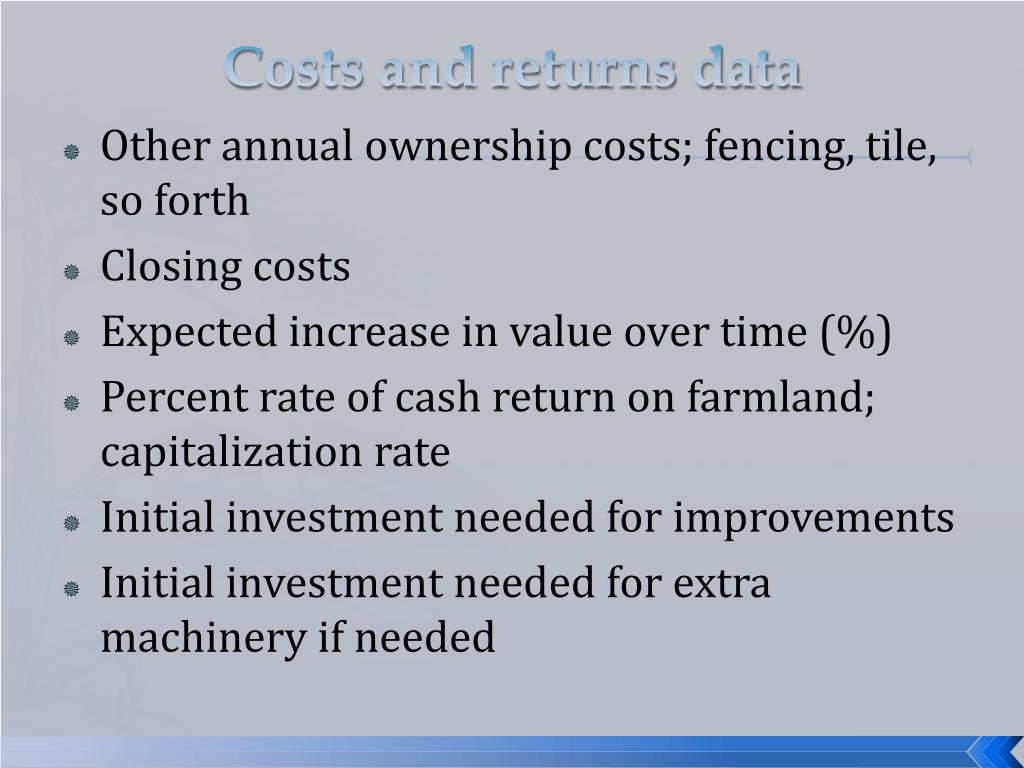 Costs and returns data

Other annual ownership costs; fencing, tile, so forth

Closing costs

Expected increase in value over time (%)

Percent rate of cash return on farmland; capitalization rate

Initial investment needed for improvements

Initial investment needed for extra machinery if needed